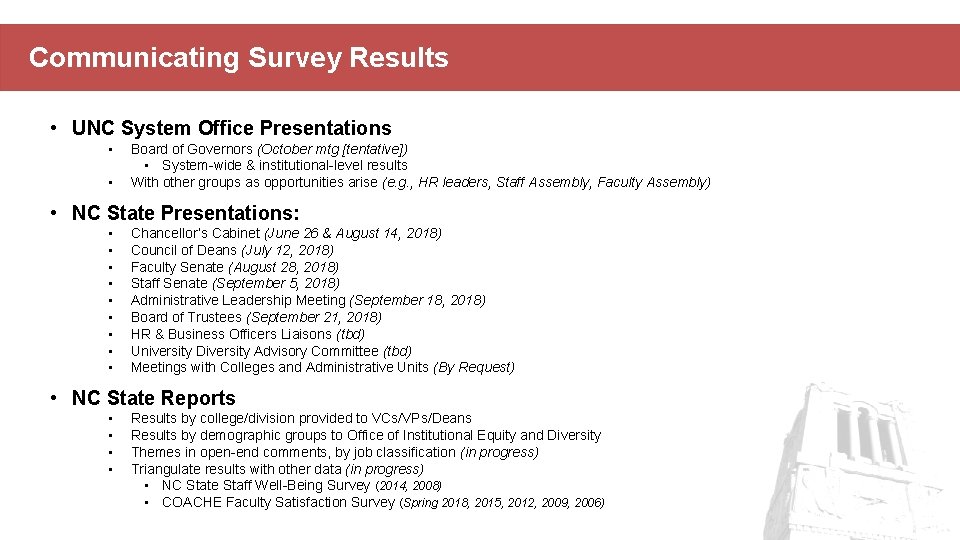 Communicating Survey Results

• UNC System Office Presentations
  • Board of Governors (October mtg [tentative])
    • System-wide & institutional-level results
  • With other groups as opportunities arise (e.g., HR leaders, Staff Assembly, Faculty Assembly)

• NC State Presentations:
  • Chancellor's Cabinet (June 26 & August 14, 2018)
  • Council of Deans (July 12, 2018)
  • Faculty Senate (August 28, 2018)
  • Staff Senate (September 5, 2018)
  • Administrative Leadership Meeting (September 18, 2018)
  • Board of Trustees (September 21, 2018)
  • HR & Business Officers Liaisons (tbd)
  • University Diversity Advisory Committee (tbd)
  • Meetings with Colleges and Administrative Units (By Request)

• NC State Reports
  • Results by college/division provided to VCs/VPs/Deans
  • Results by demographic groups to Office of Institutional Equity and Diversity
  • Themes in open-end comments, by job classification (in progress)
  • Triangulate results with other data (in progress)
    • NC State Staff Well-Being Survey (2014, 2008)
    • COACHE Faculty Satisfaction Survey (Spring 2018, 2015, 2012, 2009, 2006)